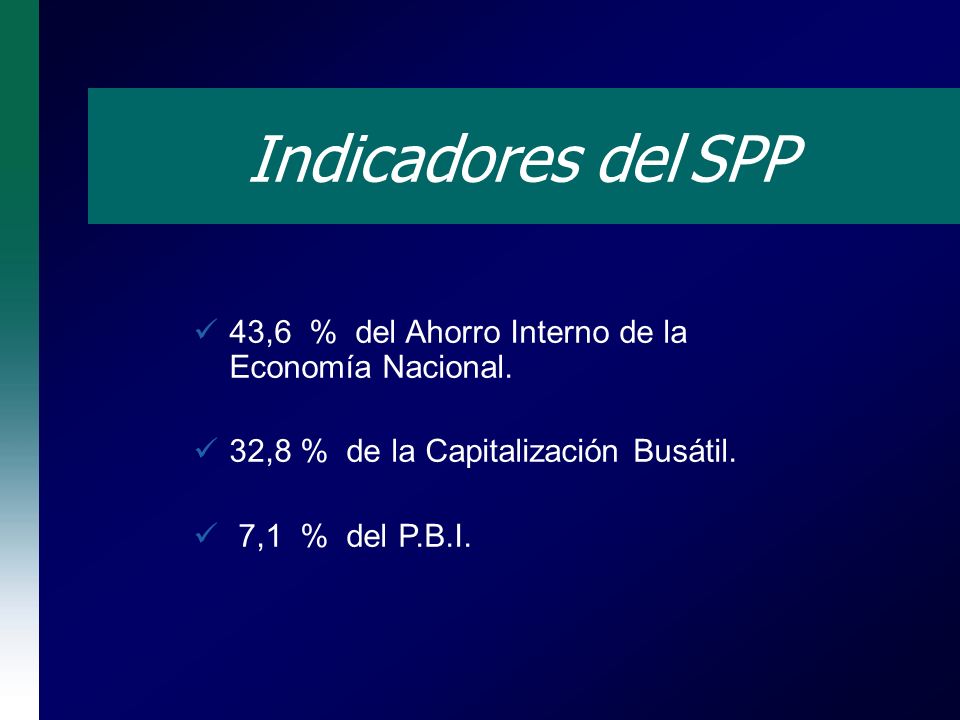 Indicadores del SPP

✓ 43,6 % del Ahorro Interno de la Economía Nacional.

✓ 32,8 % de la Capitalización Busátil.

✓ 7,1 % del P.B.I.